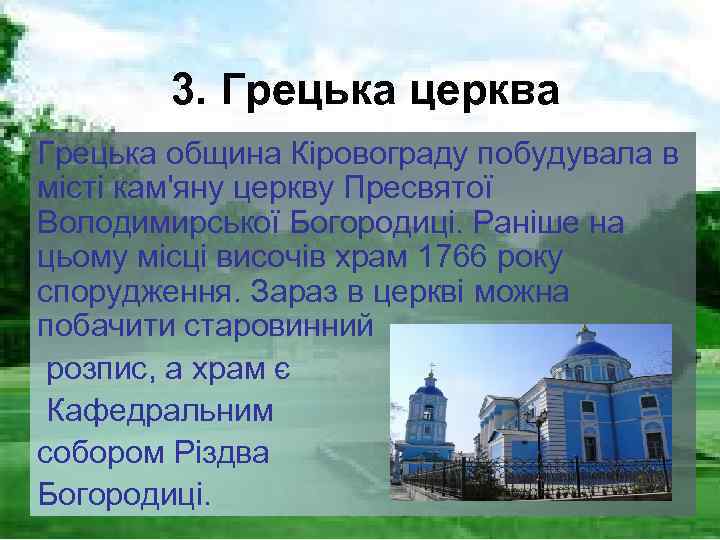 3. Грецька церква

Грецька община Кіровограду побудувала в місті кам'яну церкву Пресвятої Володимирської Богородиці. Раніше на цьому місці височів храм 1766 року спорудження. Зараз в церкві можна побачити старовинний розпис, а храм є Кафедральним собором Різдва Богородиці.